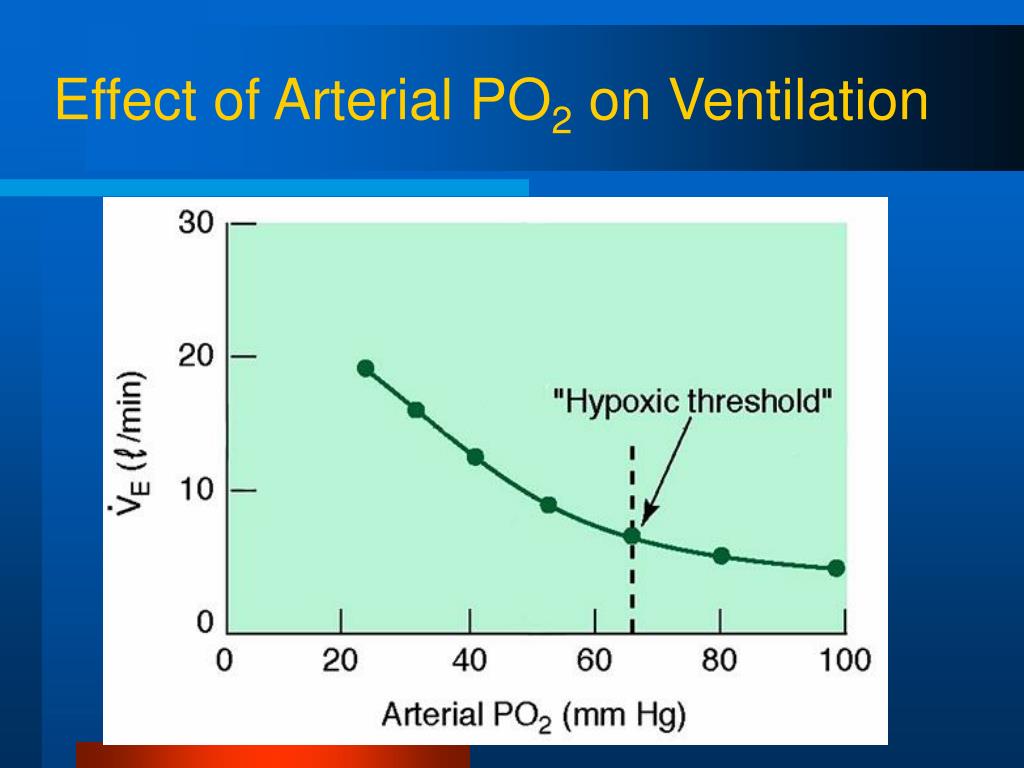 Effect of Arterial $PO_2$ on Ventilation

30
20
10
0

$\dot{V}_E$ ($\ell$/min)

"Hypoxic threshold"

0 20 40 60 80 100

Arterial $PO_2$ (mm Hg)